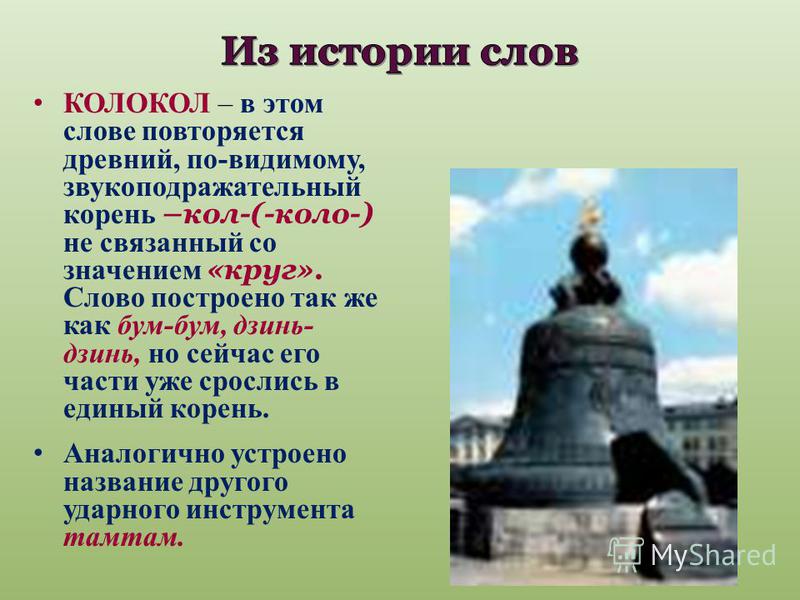 Из истории слов

• КОЛОКОЛ – в этом слове повторяется древний, по-видимому, звукоподражательный корень –кол-(-коло-) не связанный со значением «круг». Слово построено так же как бум-бум, дзинь-дзинь, но сейчас его части уже срослись в единый корень.

• Аналогично устроено название другого ударного инструмента тамтам.

MyShared